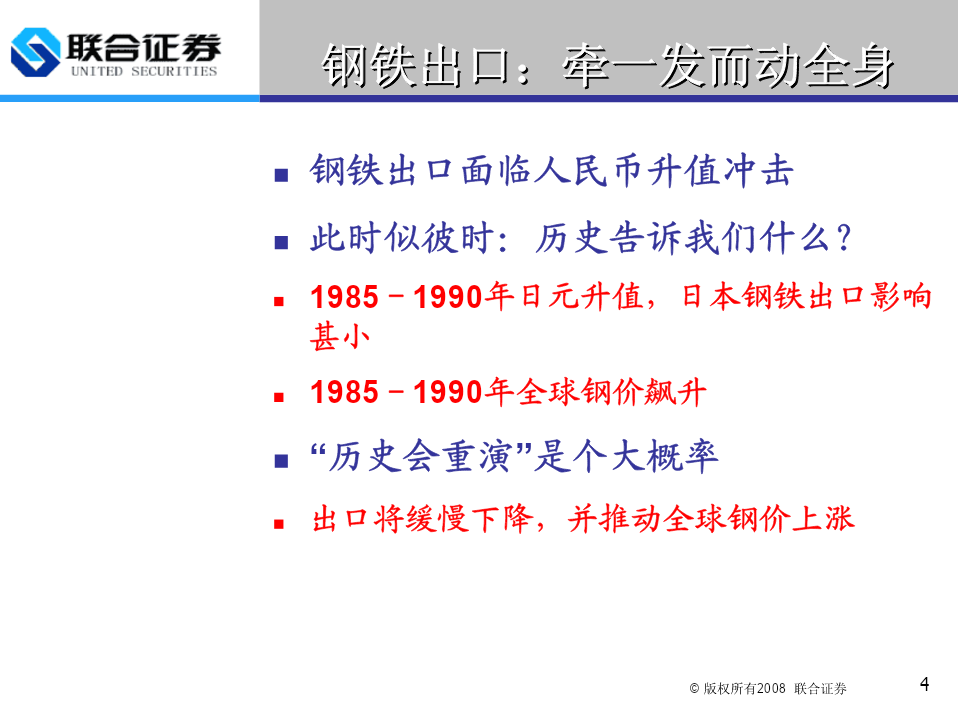 联合证券
UNITED SECURITIES

钢铁出口：牵一发而动全身

■ 钢铁出口面临人民币升值冲击

■ 此时似彼时：历史告诉我们什么？

■ 1985－1990年日元升值，日本钢铁出口影响甚小

■ 1985－1990年全球钢价飙升

■ “历史会重演”是个大概率

■ 出口将缓慢下降，并推动全球钢价上涨

© 版权所有2008 联合证券

4